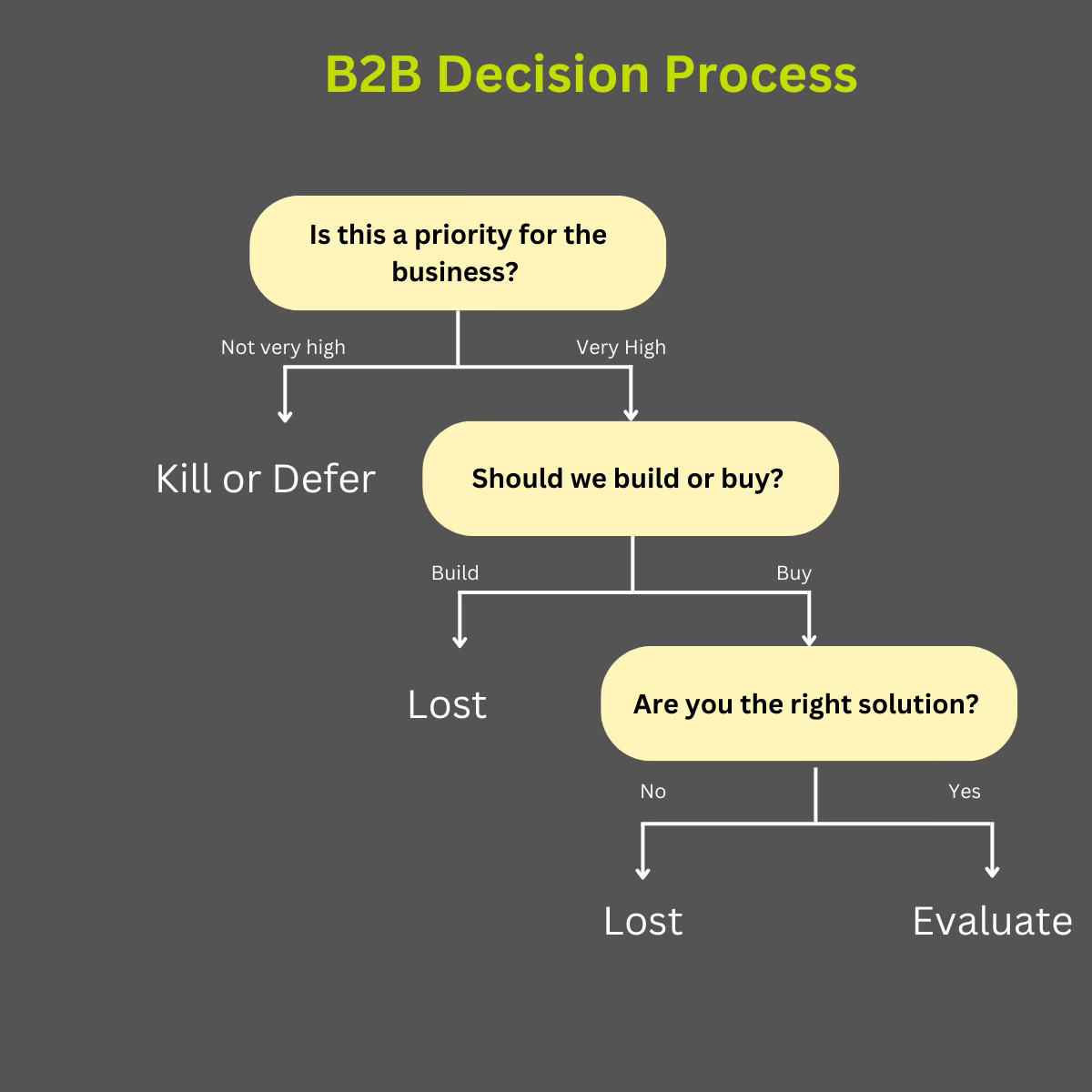 B2B Decision Process

Is this a priority for the business?

Not very high

Very High

Kill or Defer

Should we build or buy?

Build

Buy

Lost

Are you the right solution?

No

Yes

Lost

Evaluate